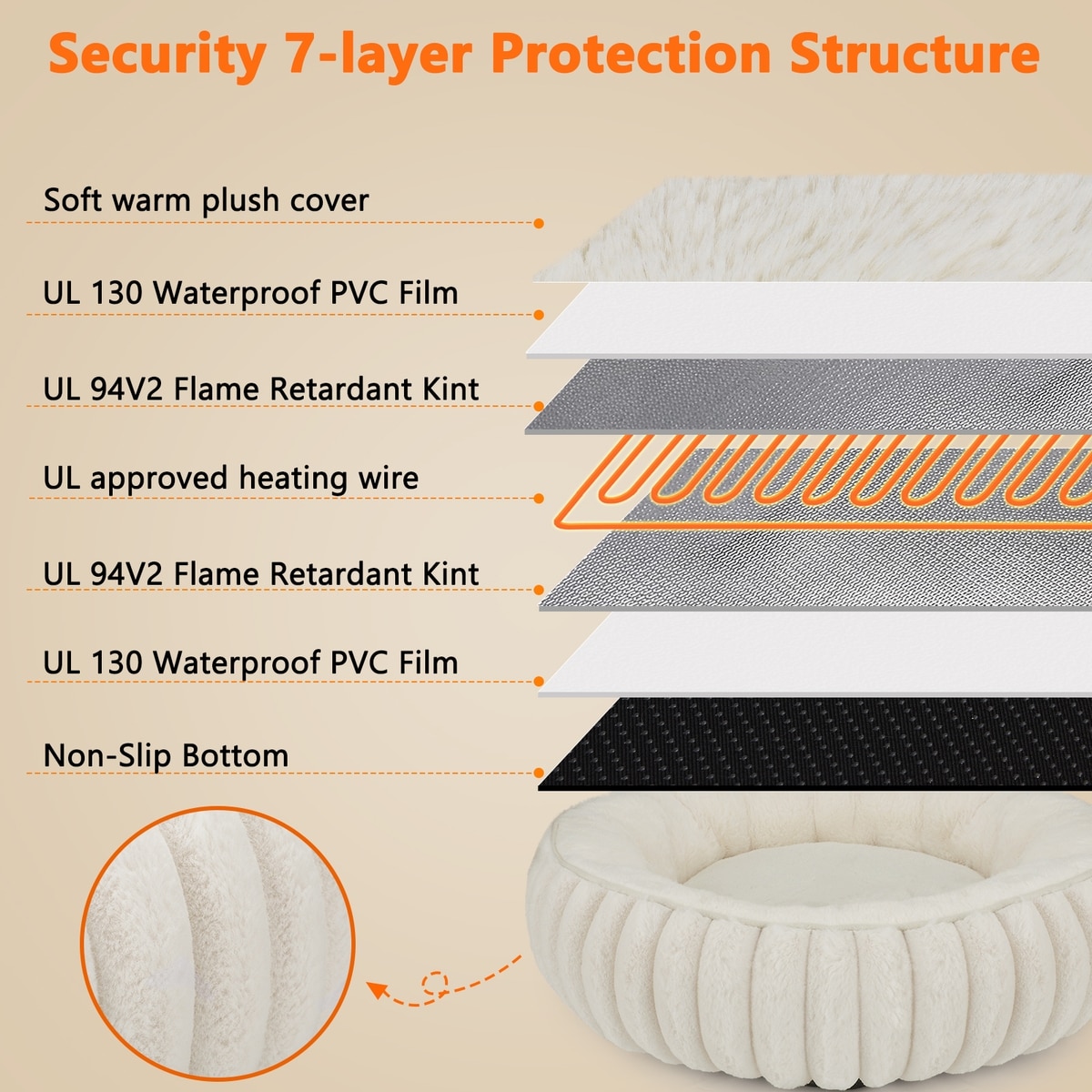 Security 7-layer Protection Structure

Soft warm plush cover

UL 130 Waterproof PVC Film

UL 94V2 Flame Retardant Kint

UL approved heating wire

UL 94V2 Flame Retardant Kint

UL 130 Waterproof PVC Film

Non-Slip Bottom